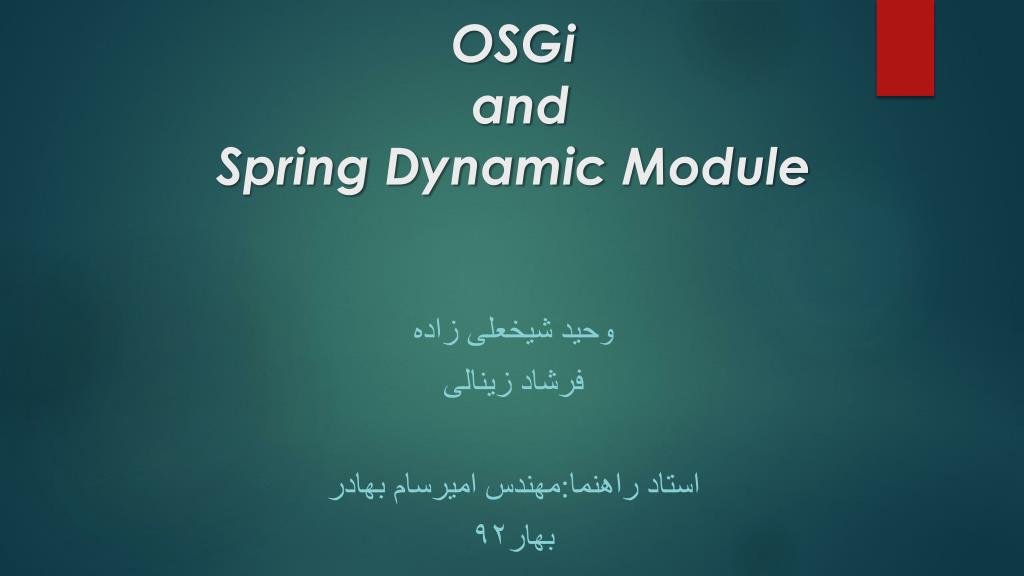 OSGi
and
Spring Dynamic Module

وحید شیخعلی زاده
فرشاد زینالی

استاد راهنما:مهندس امیرسام بهادر
بهار۹۲